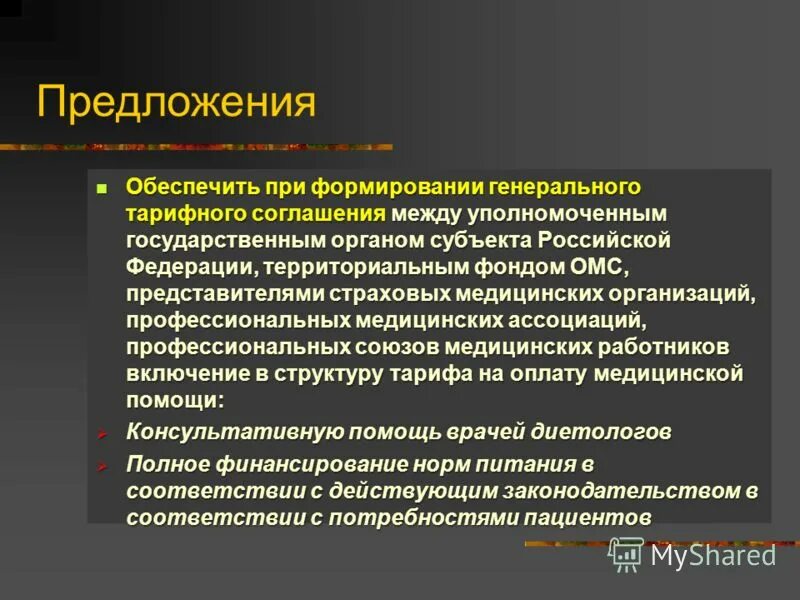 Предложения

Обеспечить при формировании генерального тарифного соглашения между уполномоченным государственным органом субъекта Российской Федерации, территориальным фондом ОМС, представителями страховых медицинских организаций, профессиональных медицинских ассоциаций, профессиональных союзов медицинских работников включение в структуру тарифа на оплату медицинской помощи:

Консультативную помощь врачей диетологов

Полное финансирование норм питания в соответствии с действующим законодательством в соответствии с потребностями пациентов

MyShared